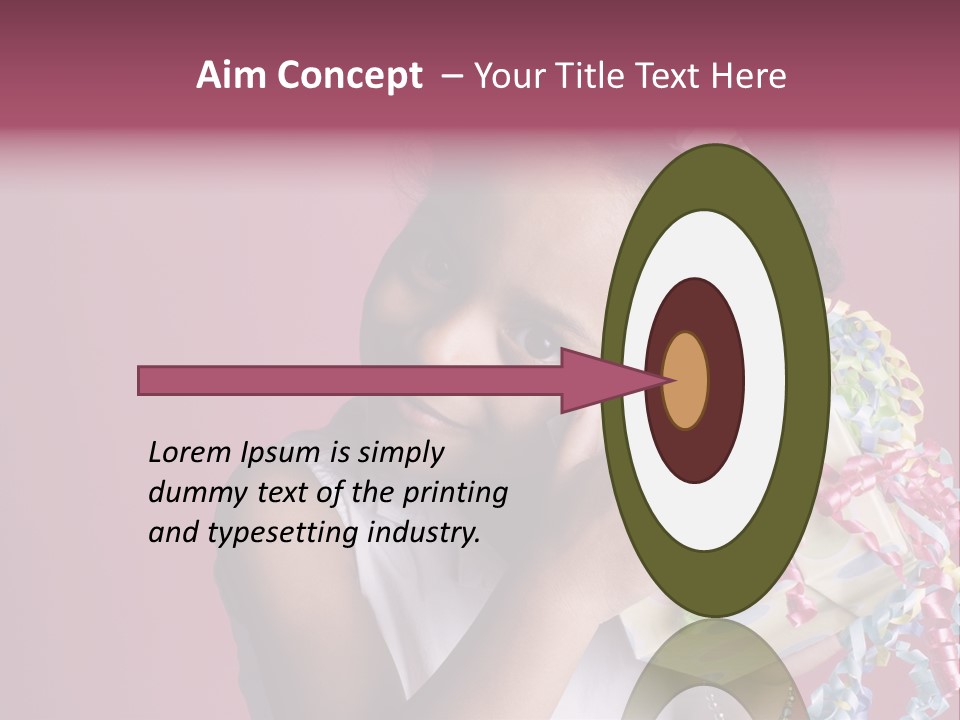 Aim Concept – Your Title Text Here

Lorem Ipsum is simply dummy text of the printing and typesetting industry.